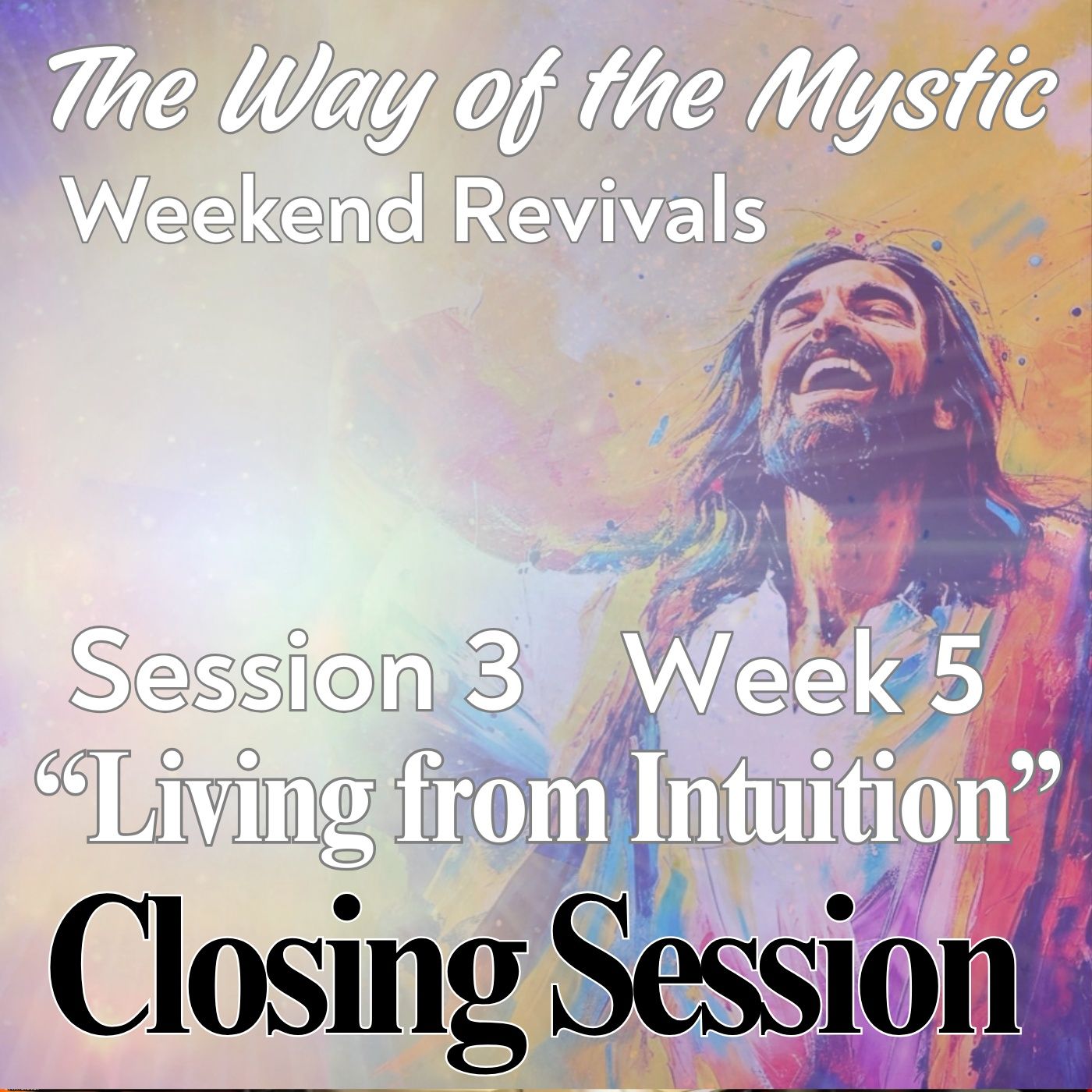 The Way of the Mystic
Weekend Revivals

Session 3 Week 5
“Living from Intuition”
Closing Session